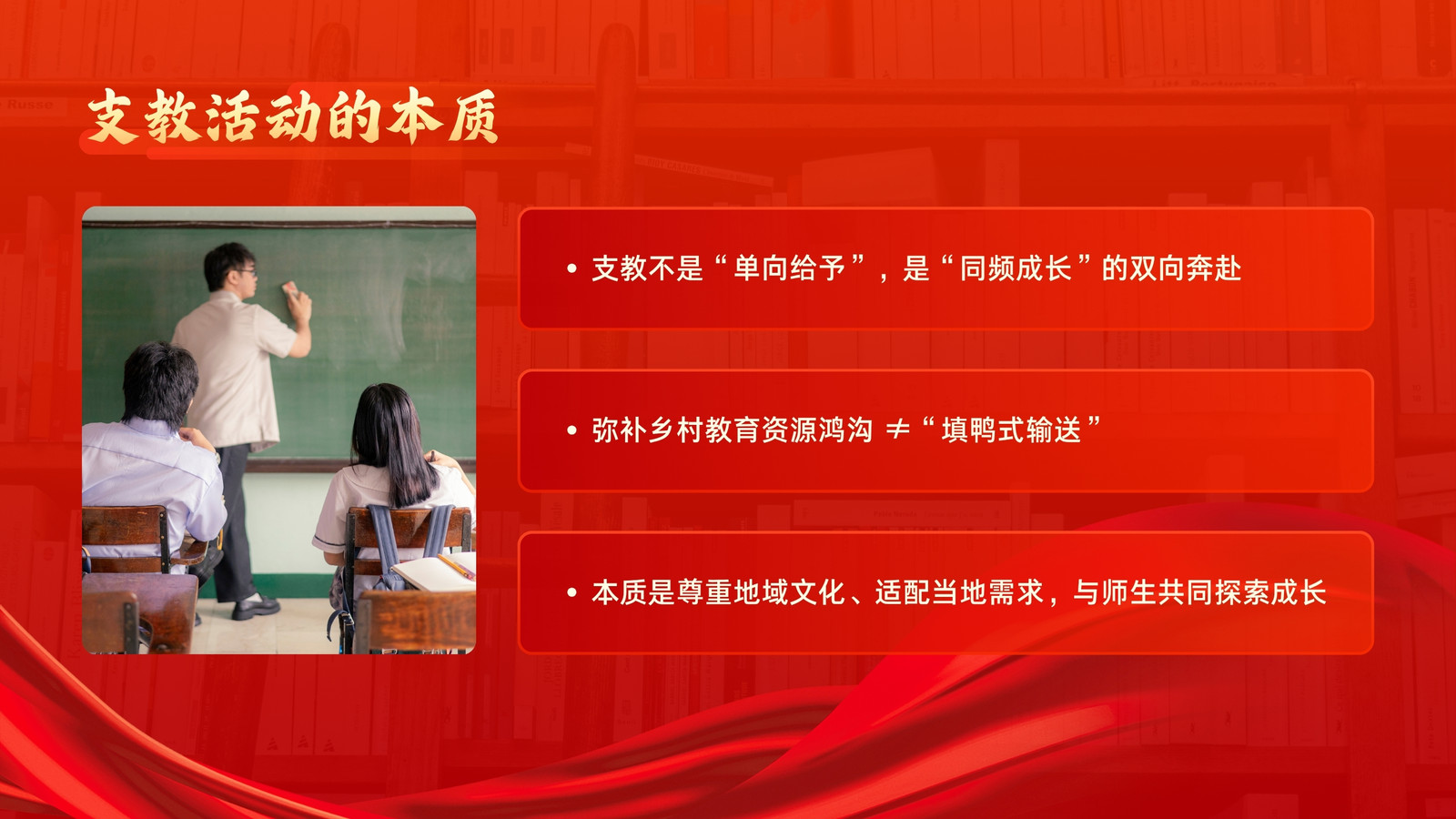 支教活动的本质

• 支教不是“单向给予”，是“同频成长”的双向奔赴

• 弥补乡村教育资源鸿沟 ≠ “填鸭式输送”

• 本质是尊重地域文化、适配当地需求，与师生共同探索成长